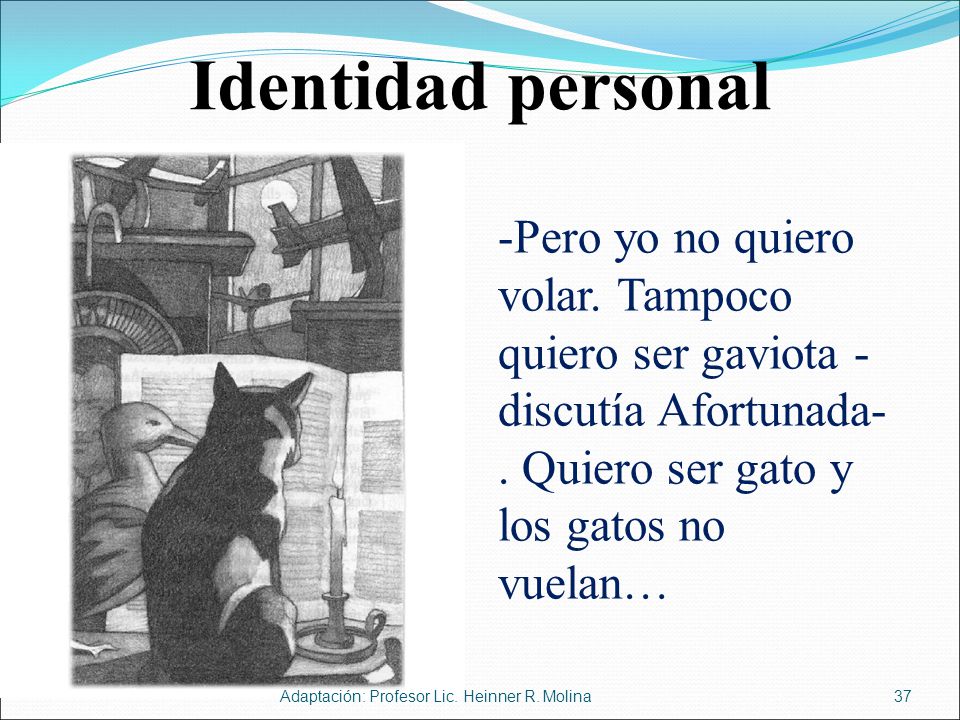 Identidad personal

-Pero yo no quiero volar. Tampoco quiero ser gaviota -discutía Afortunada-. Quiero ser gato y los gatos no vuelan…

Adaptación: Profesor Lic. Heinner R. Molina

37